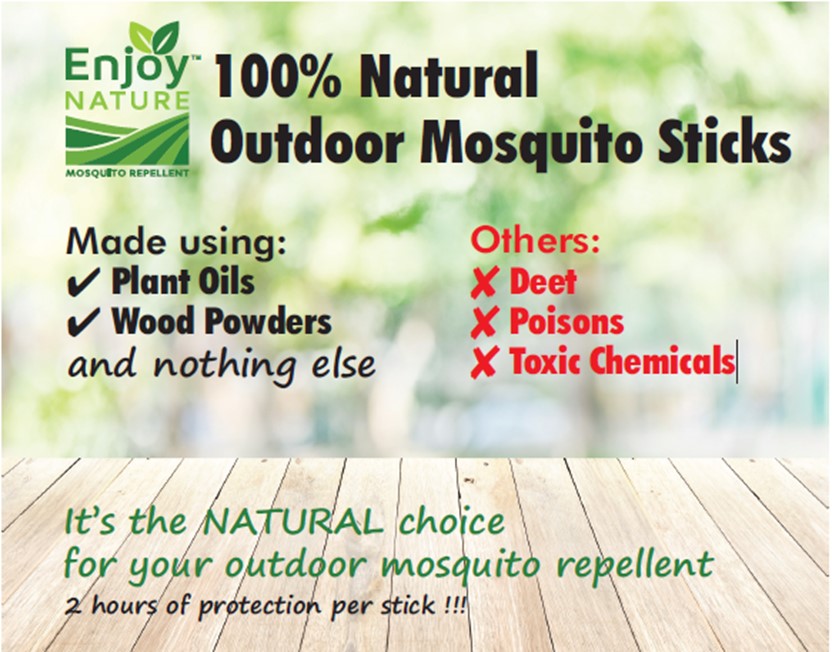 Enjoy™ NATURE
MOSQUITO REPELLENT

100% Natural Outdoor Mosquito Sticks

Made using:
✔ Plant Oils
✔ Wood Powders
and nothing else

Others:
✘ Deet
✘ Poisons
✘ Toxic Chemicals

It's the NATURAL choice for your outdoor mosquito repellent
2 hours of protection per stick !!!